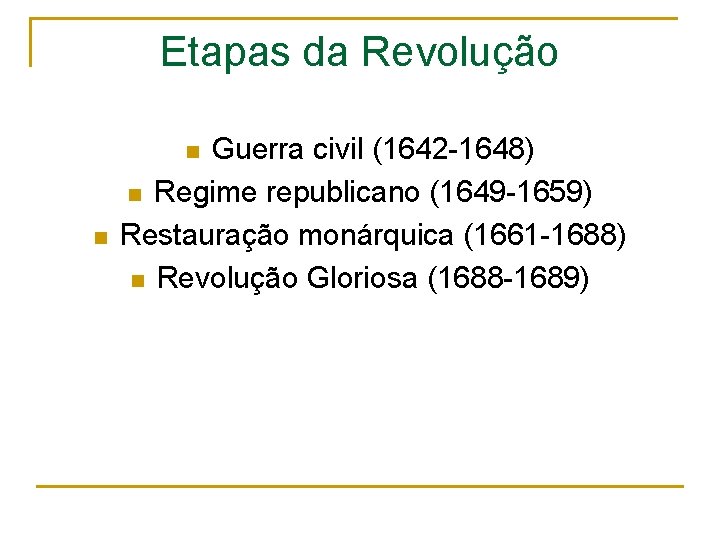 Etapas da Revolução

- Guerra civil (1642-1648)
- Regime republicano (1649-1659)
- Restauração monárquica (1661-1688)
- Revolução Gloriosa (1688-1689)